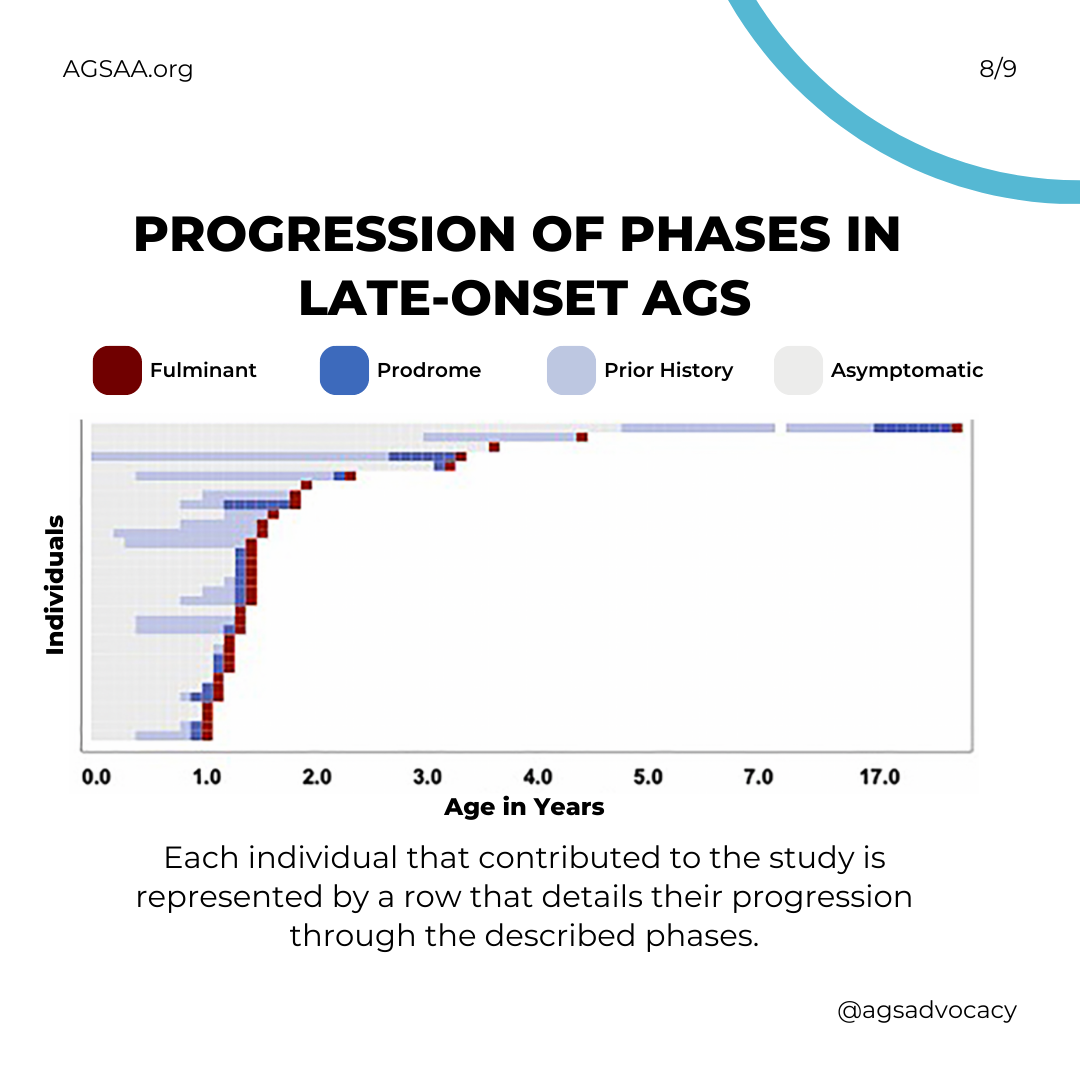 AGSAA.org

8/9

PROGRESSION OF PHASES IN LATE-ONSET AGS

Fulminant
Prodrome
Prior History
Asymptomatic

Individuals

0.0
1.0
2.0
3.0
4.0
5.0
7.0
17.0

Age in Years

Each individual that contributed to the study is represented by a row that details their progression through the described phases.

@agsadvocacy